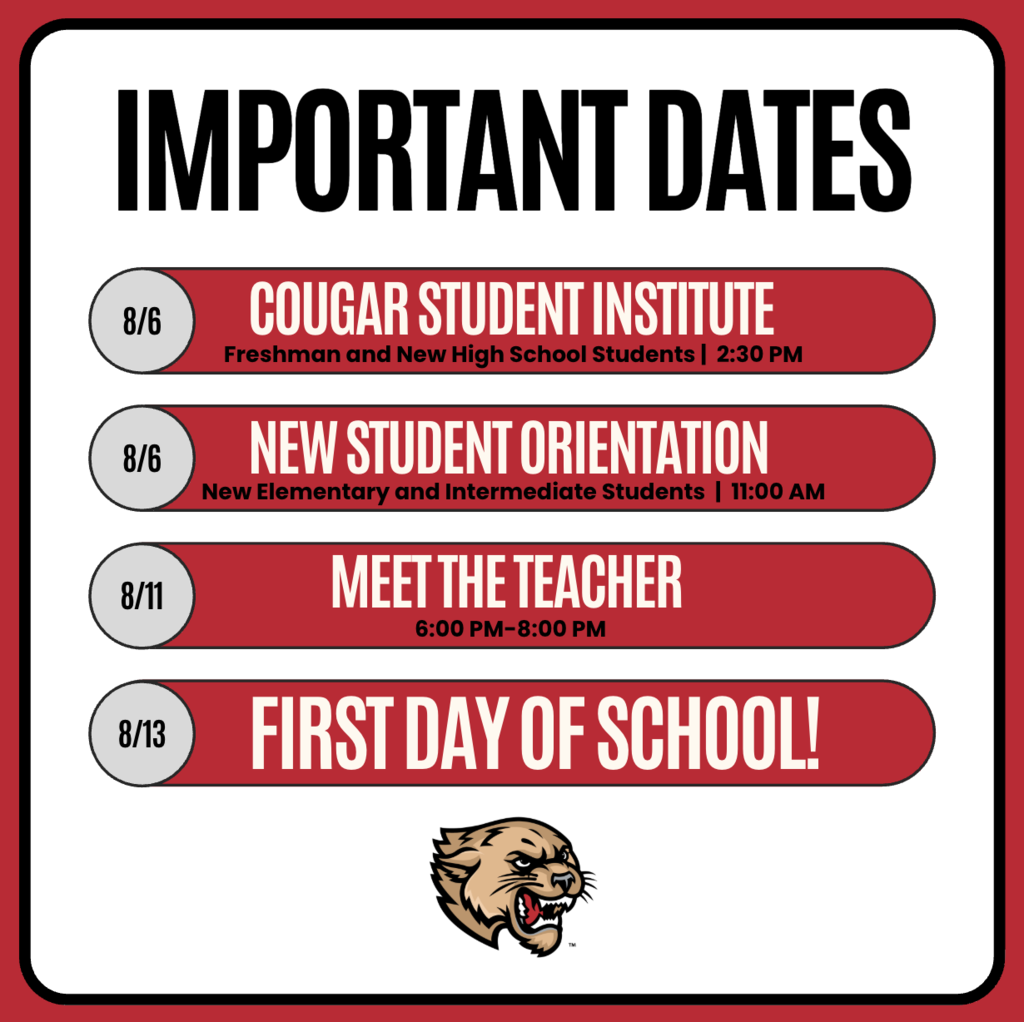 IMPORTANT DATES

8/6
COUGAR STUDENT INSTITUTE
Freshman and New High School Students | 2:30 PM

8/6
NEW STUDENT ORIENTATION
New Elementary and Intermediate Students | 11:00 AM

8/11
MEET THE TEACHER
6:00 PM-8:00 PM

8/13
FIRST DAY OF SCHOOL!

™